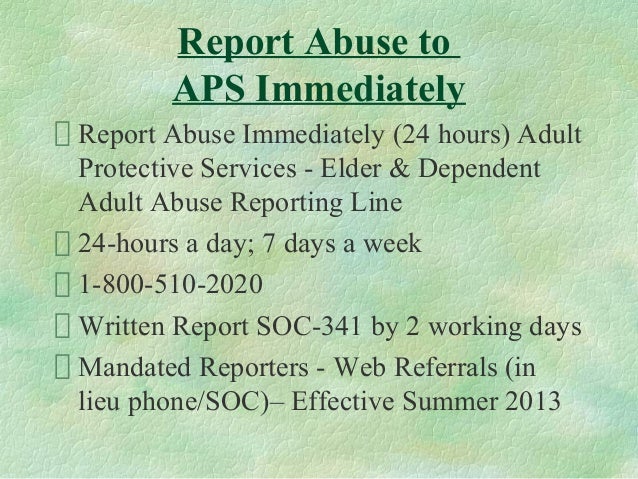 Report Abuse to
APS Immediately

 Report Abuse Immediately (24 hours) Adult Protective Services - Elder & Dependent Adult Abuse Reporting Line

 24-hours a day; 7 days a week

 1-800-510-2020

 Written Report SOC-341 by 2 working days

 Mandated Reporters - Web Referrals (in lieu phone/SOC)– Effective Summer 2013